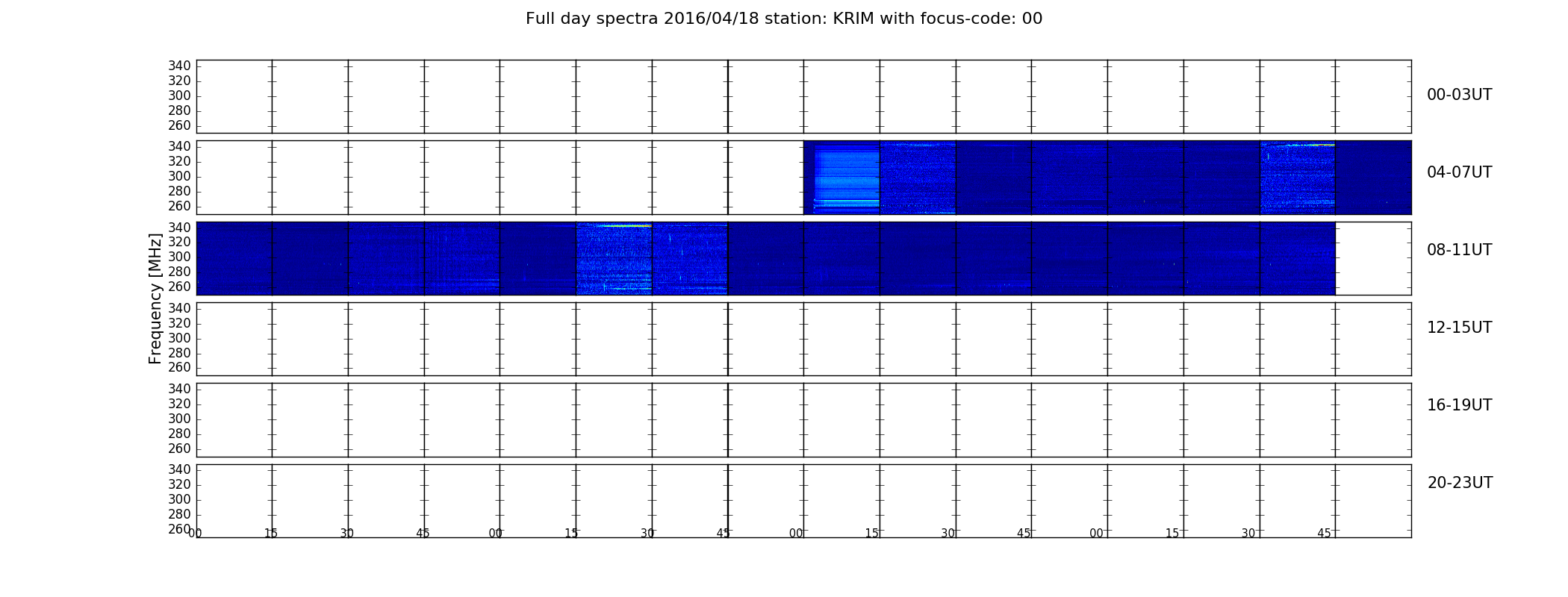 Full day spectra 2016/04/18 station: KRIM with focus-code: 00

340
320
300
280
260
00-03UT

340
320
300
280
260
04-07UT

Frequency [MHz]

340
320
300
280
260
08-11UT

340
320
300
280
260
12-15UT

340
320
300
280
260
16-19UT

340
320
300
280
260
20-23UT

00 15 30 45 00 15 30 45 00 15 30 45 00 15 30 45